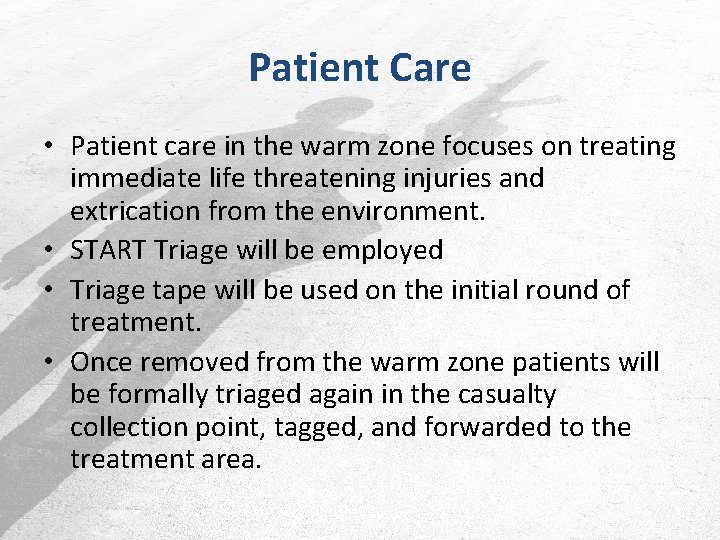 Patient Care

• Patient care in the warm zone focuses on treating immediate life threatening injuries and extrication from the environment.
• START Triage will be employed
• Triage tape will be used on the initial round of treatment.
• Once removed from the warm zone patients will be formally triaged again in the casualty collection point, tagged, and forwarded to the treatment area.